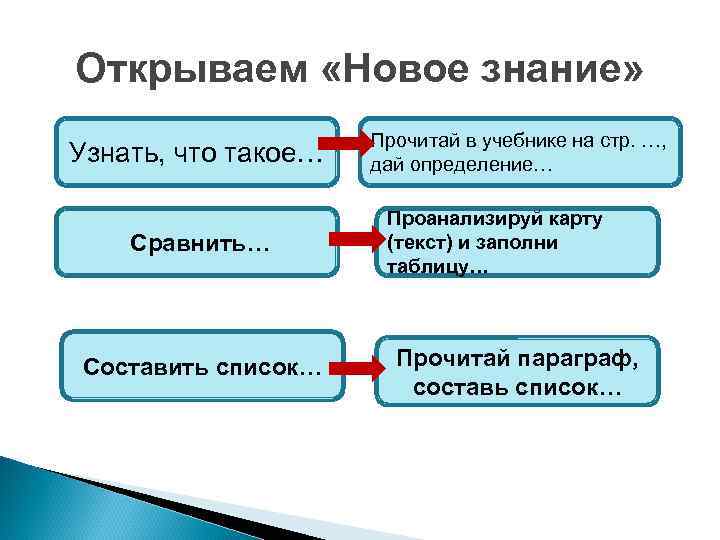 Открываем «Новое знание»

Узнать, что такое…

Прочитай в учебнике на стр. …, дай определение…

Сравнить…

Проанализируй карту (текст) и заполни таблицу…

Составить список…

Прочитай параграф, составь список…